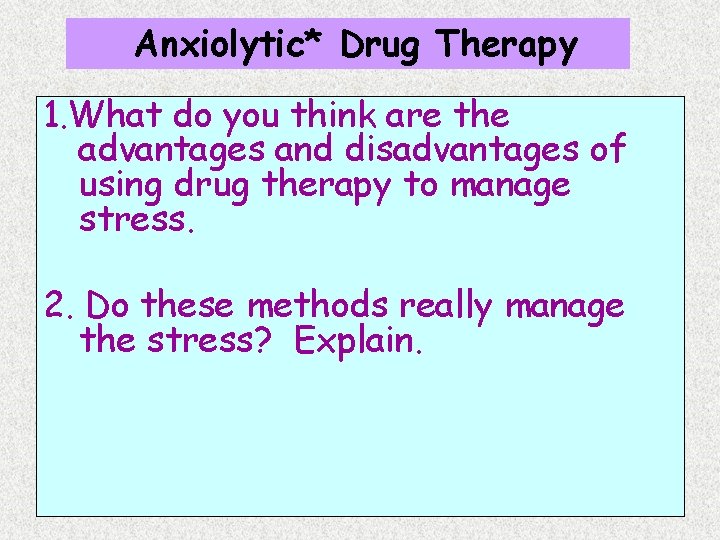 Anxiolytic* Drug Therapy

1.What do you think are the advantages and disadvantages of using drug therapy to manage stress.

2. Do these methods really manage the stress? Explain.